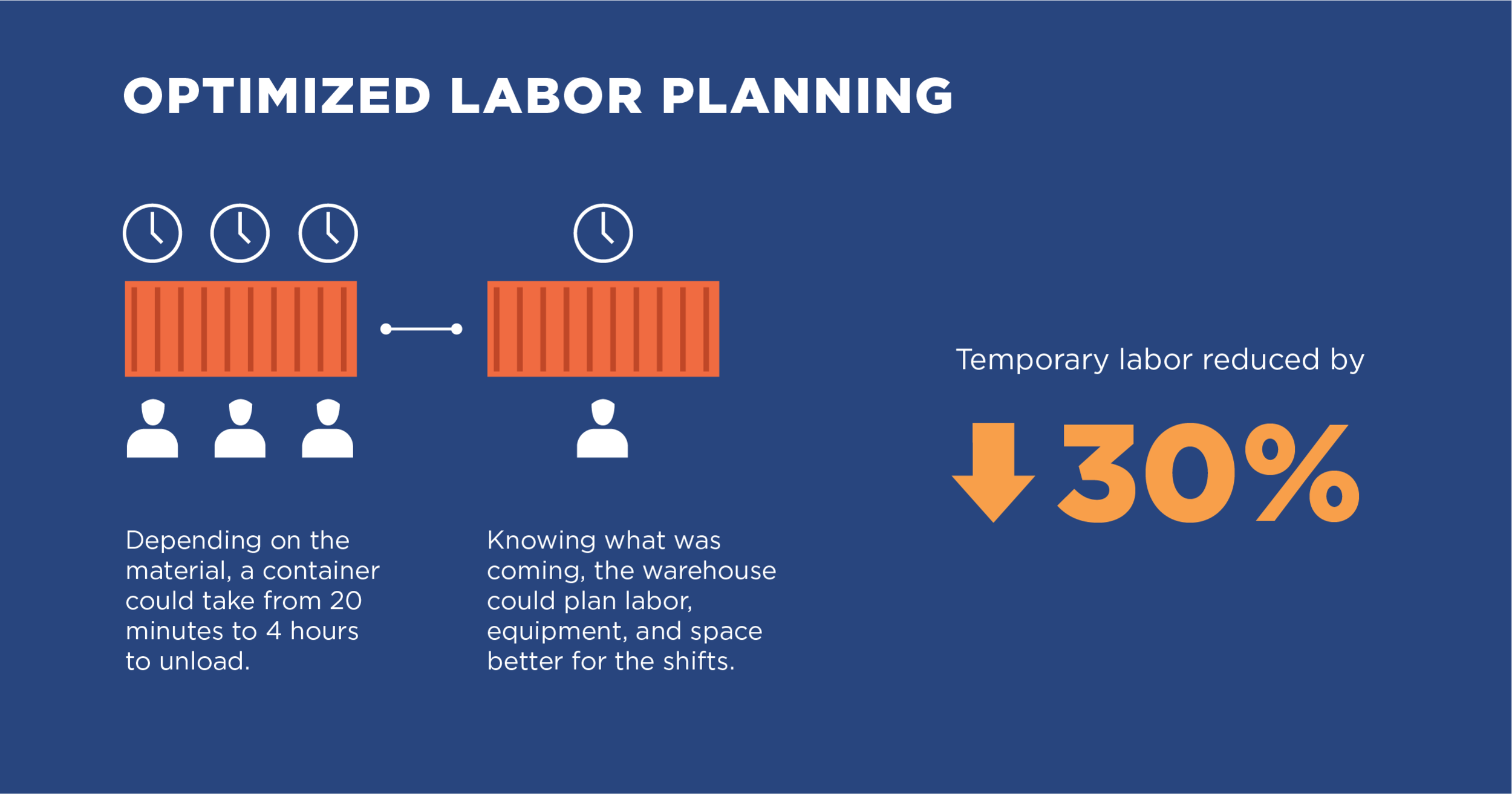 OPTIMIZED LABOR PLANNING

Depending on the material, a container could take from 20 minutes to 4 hours to unload.

Knowing what was coming, the warehouse could plan labor, equipment, and space better for the shifts.

Temporary labor reduced by

30%